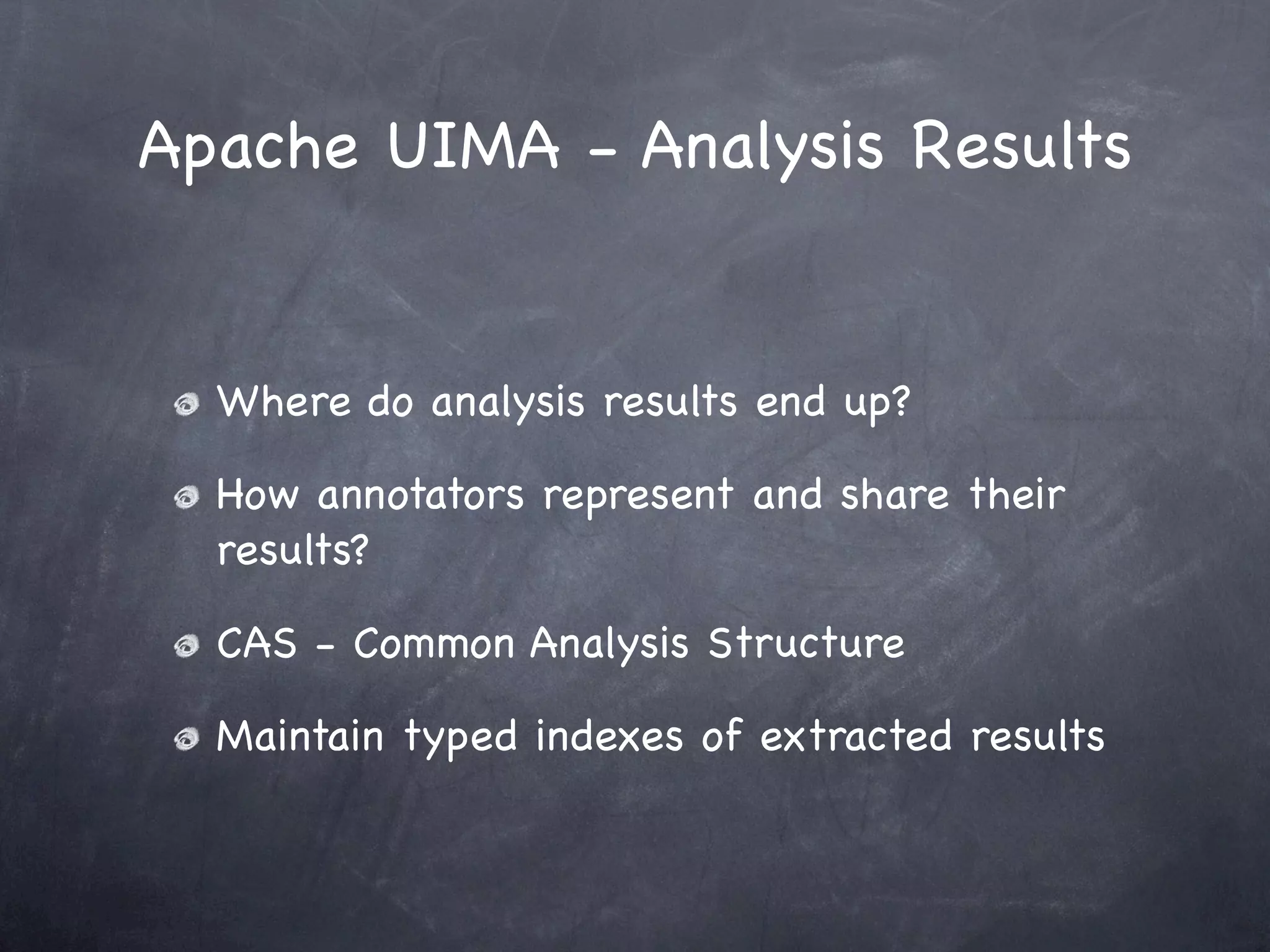 Apache UIMA - Analysis Results

Where do analysis results end up?

How annotators represent and share their results?

CAS - Common Analysis Structure

Maintain typed indexes of extracted results